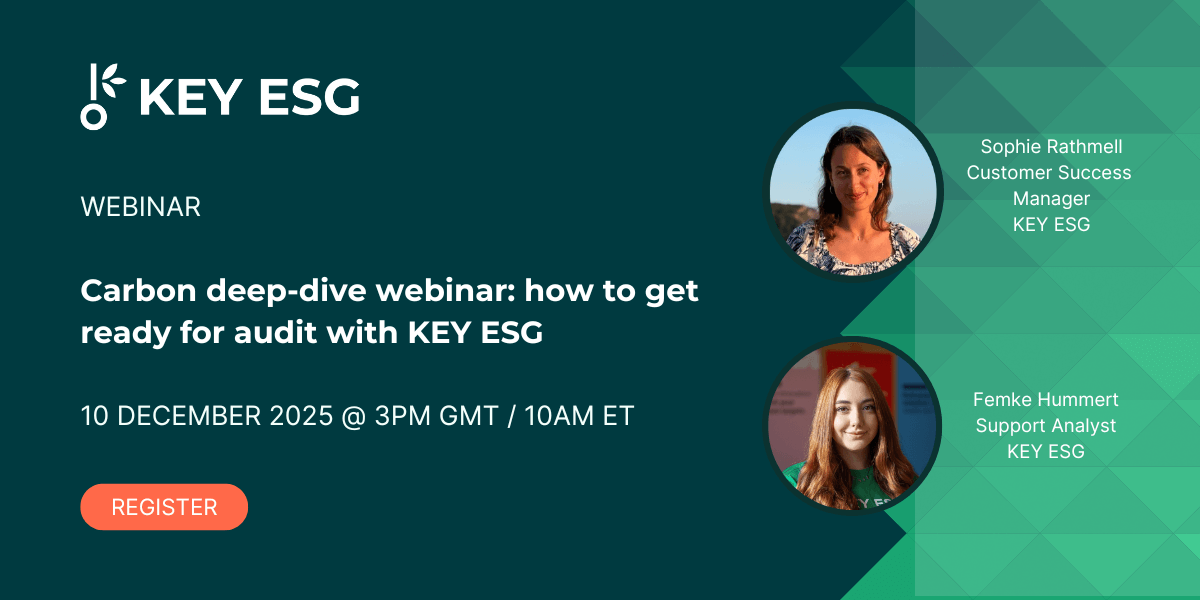 KEY ESG

WEBINAR

Carbon deep-dive webinar: how to get ready for audit with KEY ESG

10 DECEMBER 2025 @ 3PM GMT / 10AM ET

REGISTER

Sophie Rathmell
Customer Success Manager
KEY ESG

Femke Hummert
Support Analyst
KEY ESG